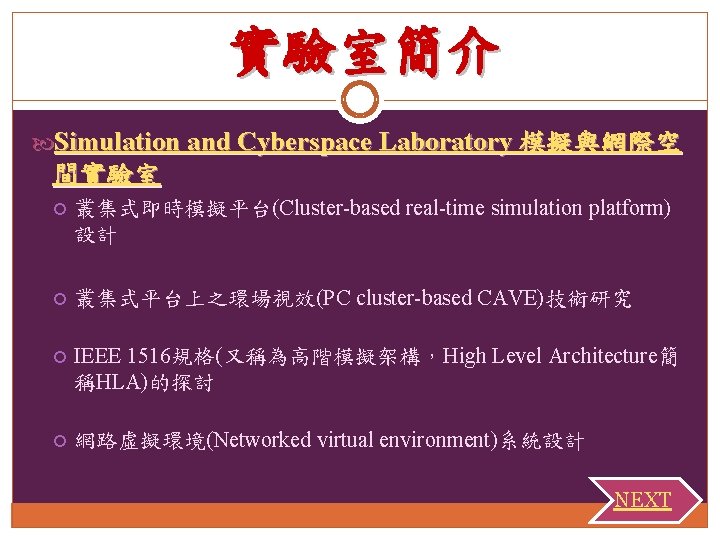 實驗室簡介

Simulation and Cyberspace Laboratory 模擬與網際空間實驗室

叢集式即時模擬平台(Cluster-based real-time simulation platform)設計

叢集式平台上之環場視效(PC cluster-based CAVE)技術研究

IEEE 1516規格(又稱為高階模擬架構，High Level Architecture簡稱HLA)的探討

網路虛擬環境(Networked virtual environment)系統設計

NEXT